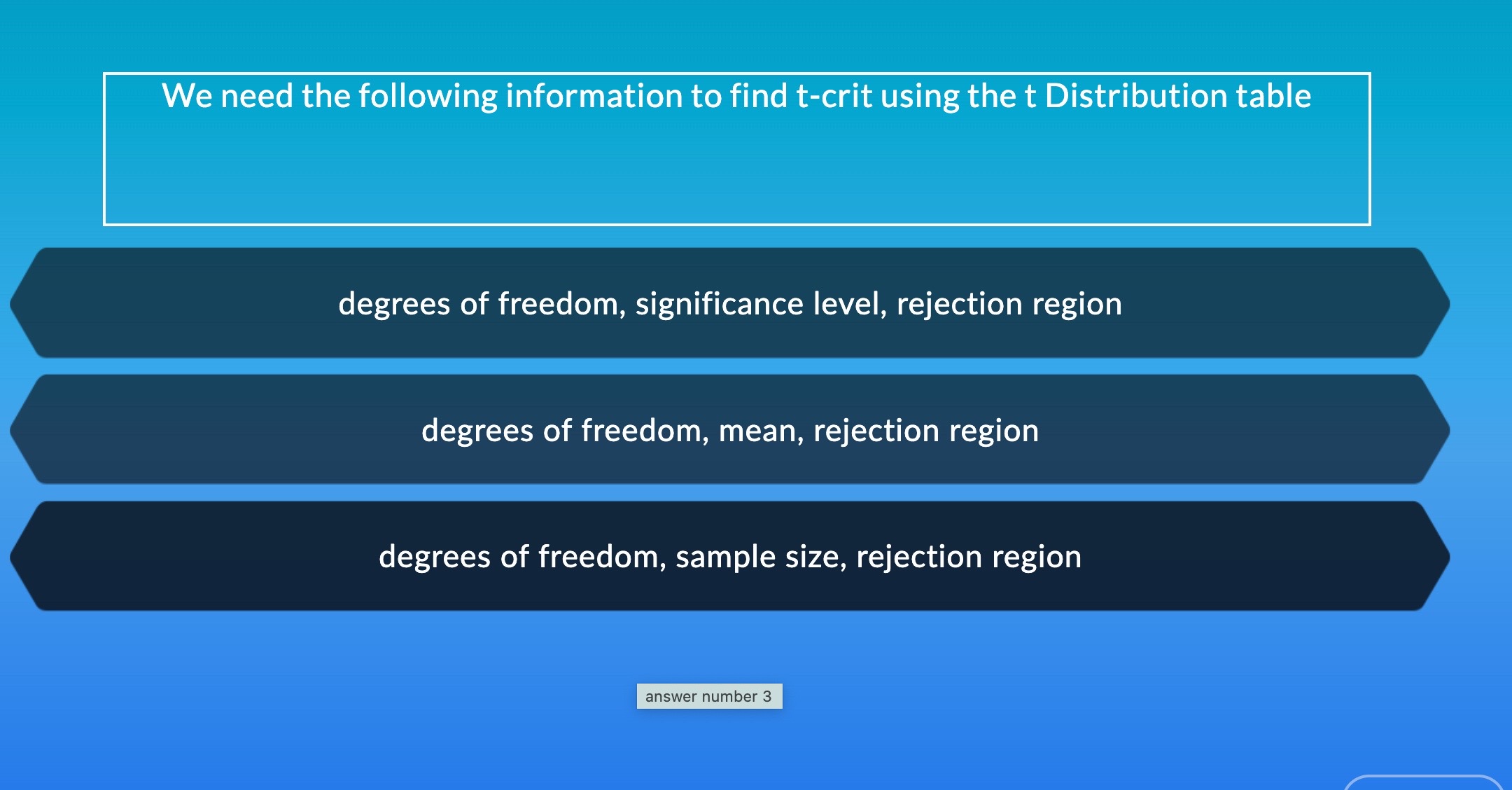 We need the following information to find t-crit using the t Distribution table

degrees of freedom, significance level, rejection region

degrees of freedom, mean, rejection region

degrees of freedom, sample size, rejection region

answer number 3